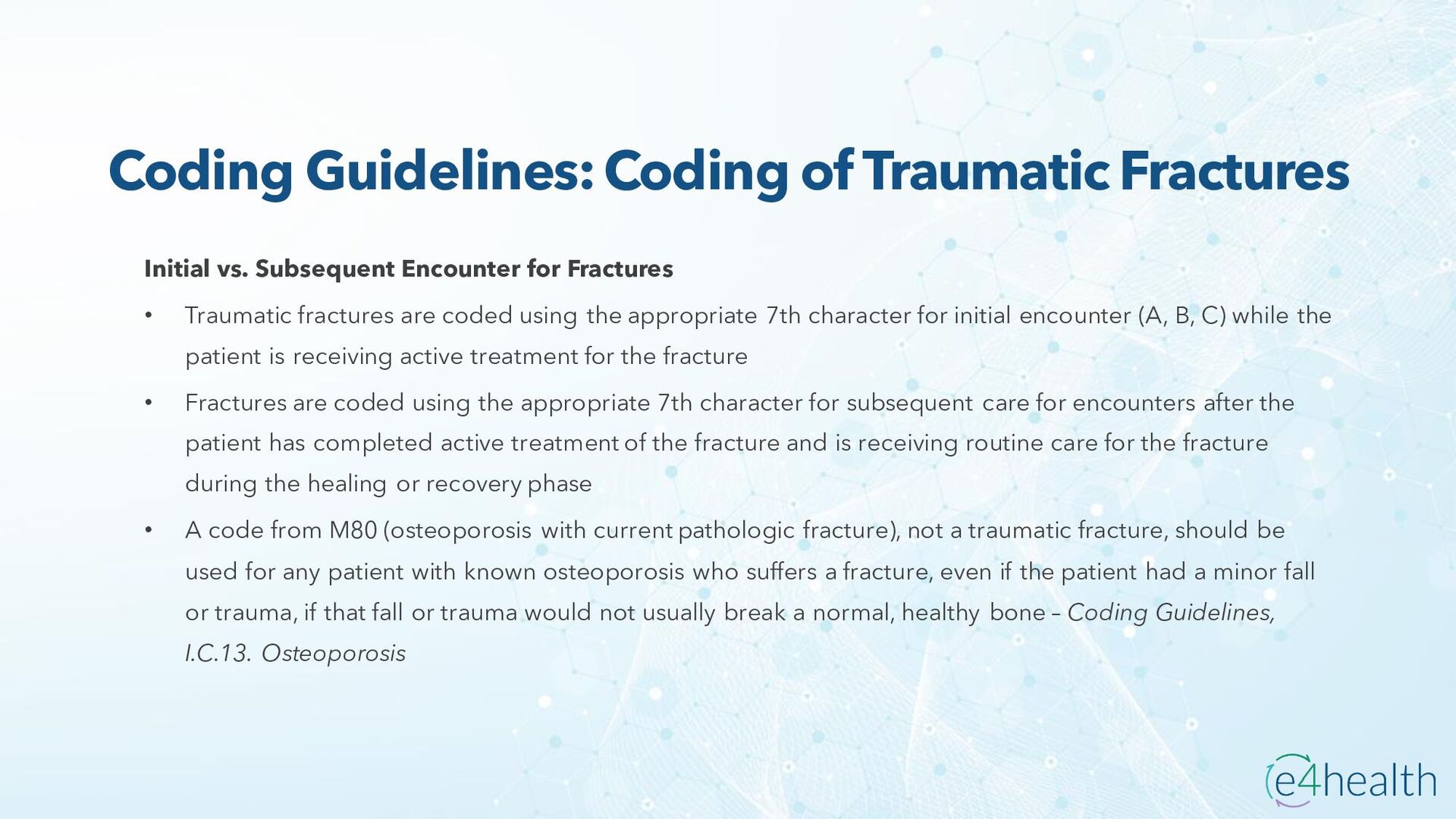 Coding Guidelines: Coding of Traumatic Fractures

Initial vs. Subsequent Encounter for Fractures

• Traumatic fractures are coded using the appropriate 7th character for initial encounter (A, B, C) while the patient is receiving active treatment for the fracture

• Fractures are coded using the appropriate 7th character for subsequent care for encounters after the patient has completed active treatment of the fracture and is receiving routine care for the fracture during the healing or recovery phase

• A code from M80 (osteoporosis with current pathologic fracture), not a traumatic fracture, should be used for any patient with known osteoporosis who suffers a fracture, even if the patient had a minor fall or trauma, if that fall or trauma would not usually break a normal, healthy bone – Coding Guidelines, I.C.13. Osteoporosis

e4health